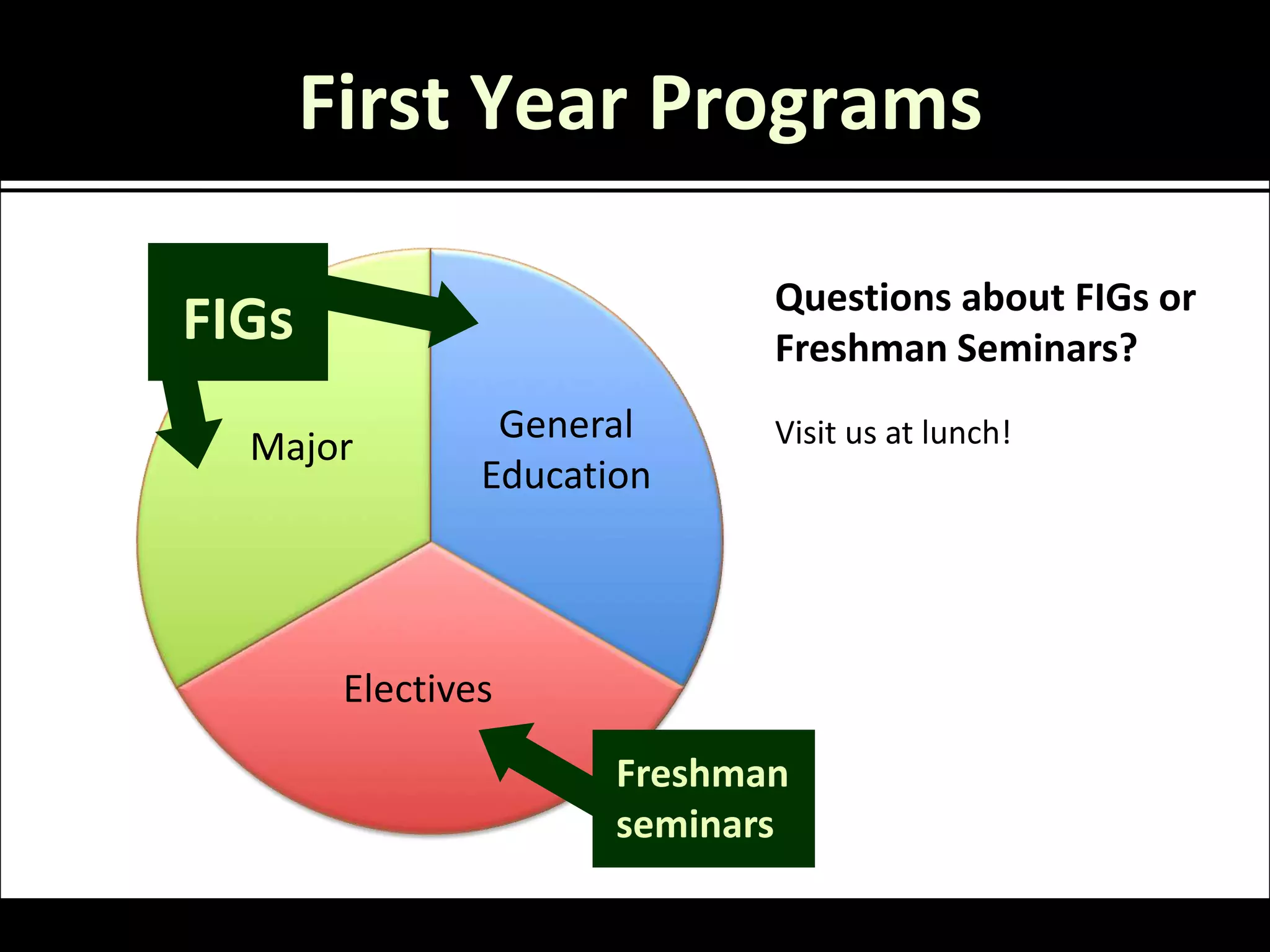 First Year Programs

FIGs

Major

General Education

Electives

Freshman seminars

Questions about FIGs or Freshman Seminars?

Visit us at lunch!